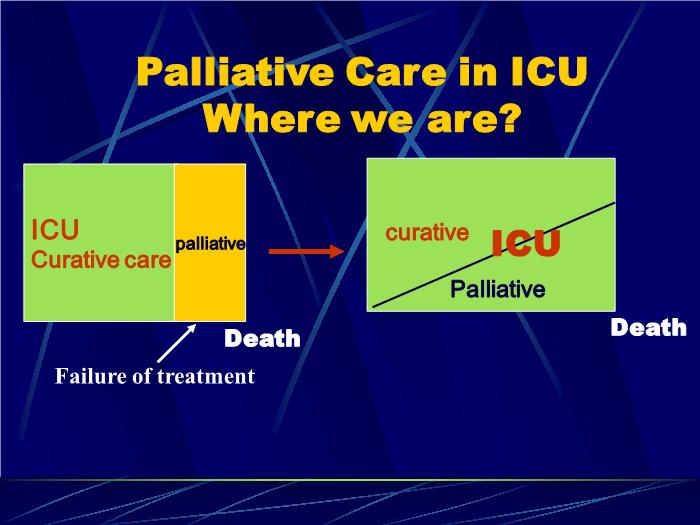 Palliative Care in ICU
Where we are?

ICU
Curative care

palliative

Death

Failure of treatment

curative

ICU

Palliative

Death